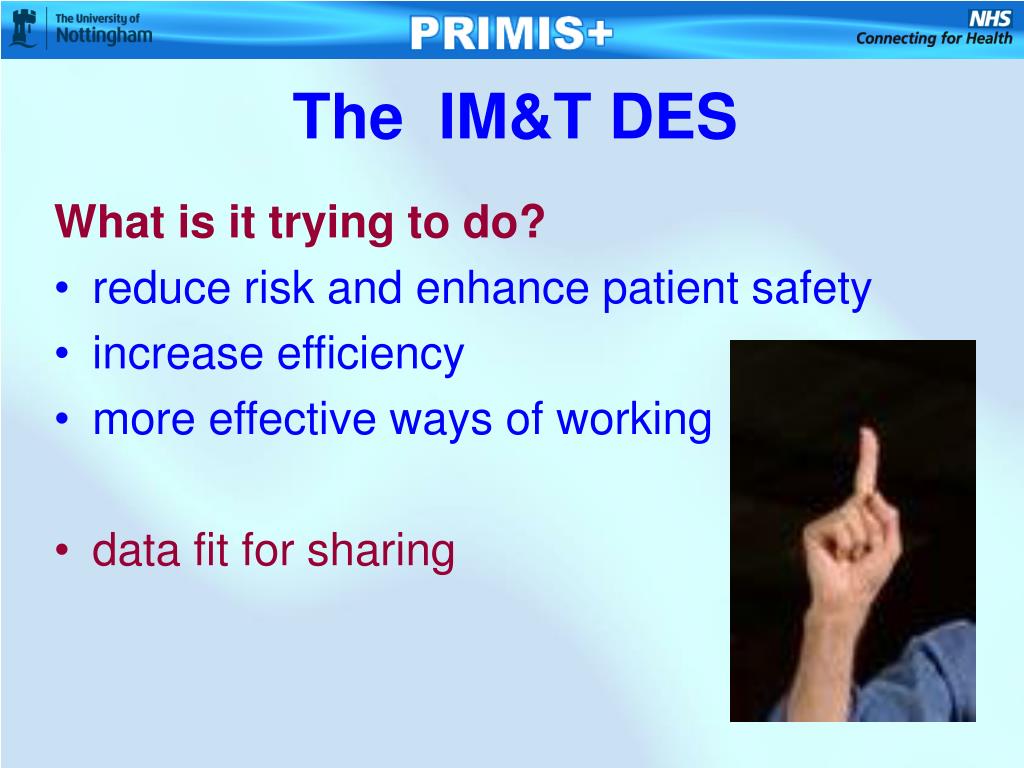 The University of Nottingham

PRIMIS+

NHS
Connecting for Health

The IM&T DES

What is it trying to do?

• reduce risk and enhance patient safety
• increase efficiency
• more effective ways of working

• data fit for sharing